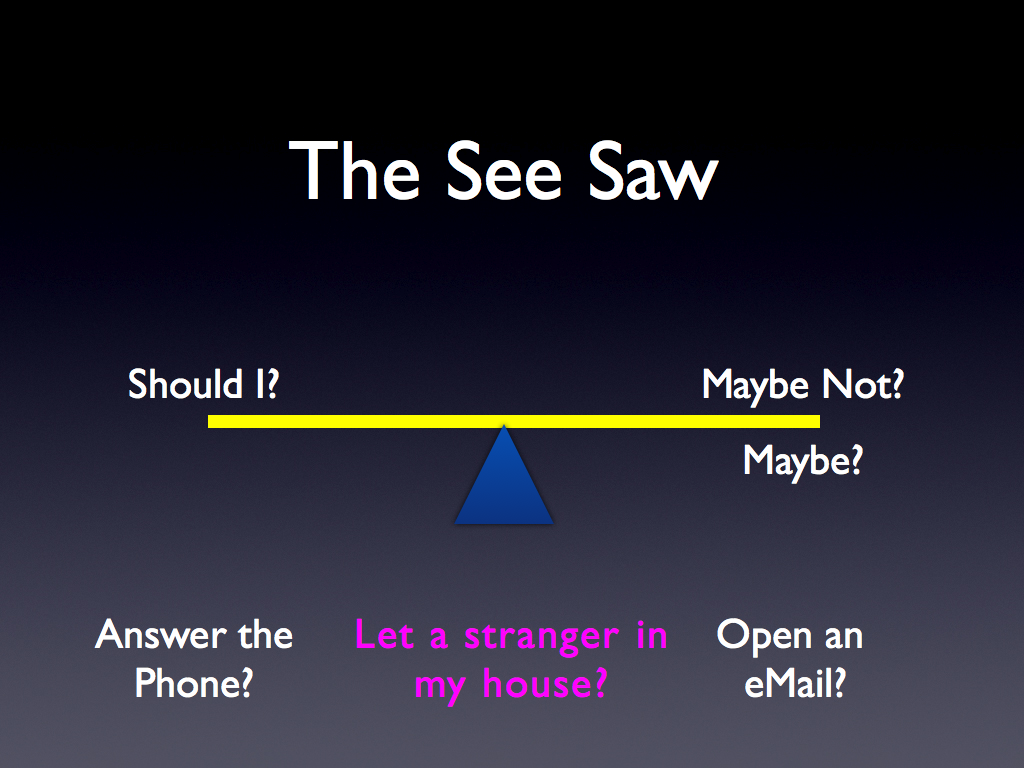 The See Saw

Should I?

Maybe Not?

Maybe?

Answer the Phone?

Let a stranger in my house?

Open an eMail?